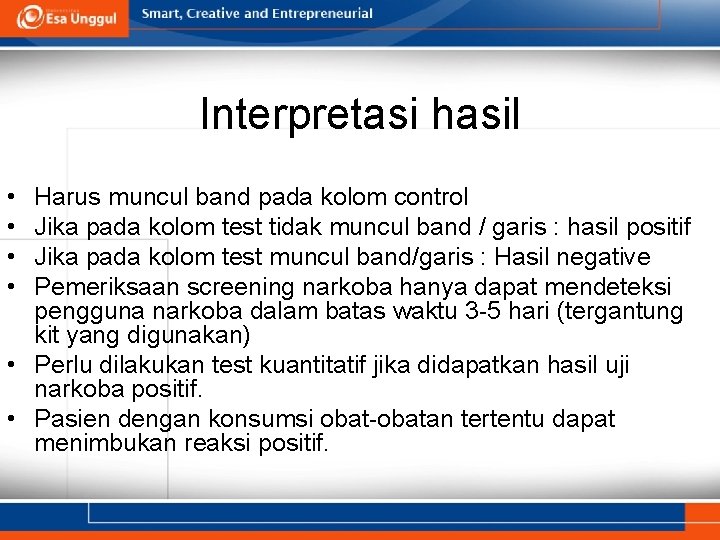 Esa Unggul Smart, Creative and Entrepreneurial

Interpretasi hasil

• Harus muncul band pada kolom control
• Jika pada kolom test tidak muncul band / garis : hasil positif
• Jika pada kolom test muncul band/garis : Hasil negative
• Pemeriksaan screening narkoba hanya dapat mendeteksi pengguna narkoba dalam batas waktu 3-5 hari (tergantung kit yang digunakan)
• Perlu dilakukan test kuantitatif jika didapatkan hasil uji narkoba positif.
• Pasien dengan konsumsi obat-obatan tertentu dapat menimbukan reaksi positif.